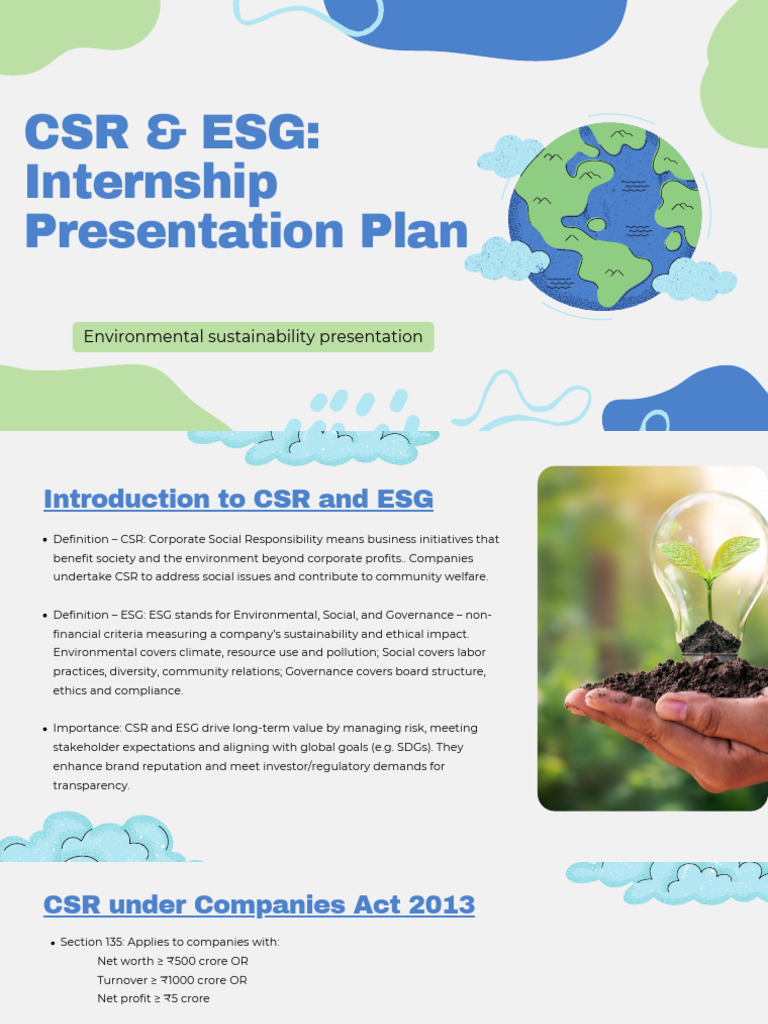 CSR & ESG: Internship Presentation Plan

Environmental sustainability presentation

Introduction to CSR and ESG

• Definition – CSR: Corporate Social Responsibility means business initiatives that benefit society and the environment beyond corporate profits.. Companies undertake CSR to address social issues and contribute to community welfare.

• Definition – ESG: ESG stands for Environmental, Social, and Governance – non-financial criteria measuring a company's sustainability and ethical impact. Environmental covers climate, resource use and pollution; Social covers labor practices, diversity, community relations; Governance covers board structure, ethics and compliance.

• Importance: CSR and ESG drive long-term value by managing risk, meeting stakeholder expectations and aligning with global goals (e.g. SDGs). They enhance brand reputation and meet investor/regulatory demands for transparency.

CSR under Companies Act 2013

• Section 135: Applies to companies with:
Net worth ≥ ₹500 crore OR
Turnover ≥ ₹1000 crore OR
Net profit ≥ ₹5 crore